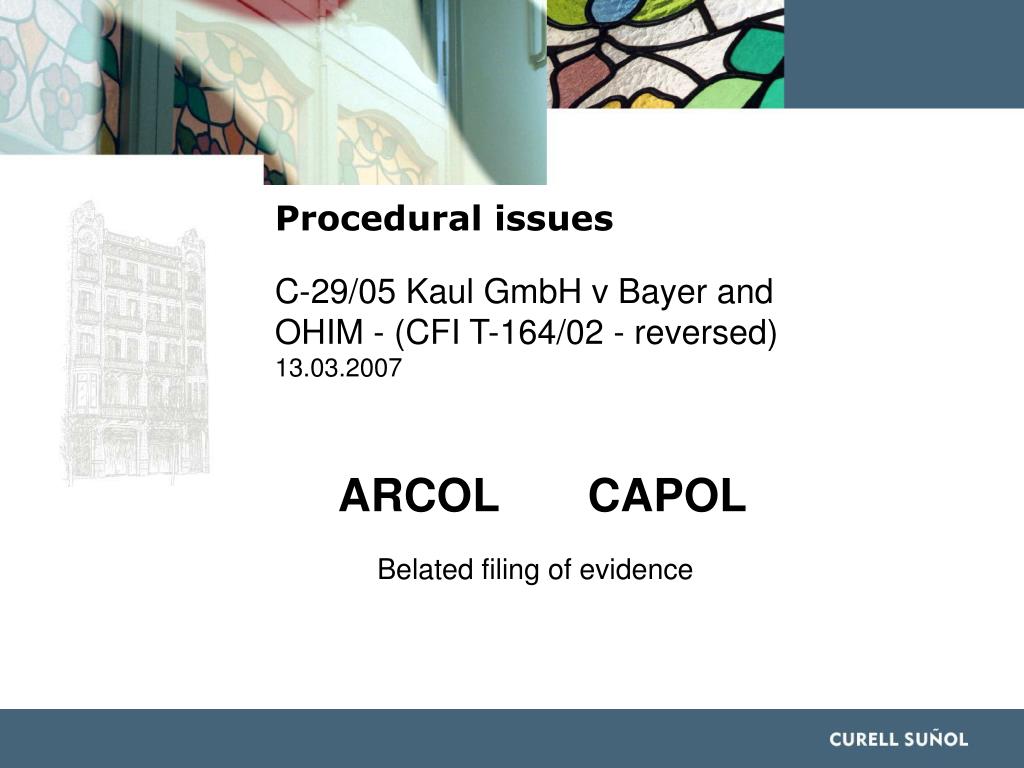 Procedural issues

C-29/05 Kaul GmbH v Bayer and OHIM - (CFI T-164/02 - reversed)
13.03.2007

ARCOL CAPOL

Belated filing of evidence

CURELL SUÑOL